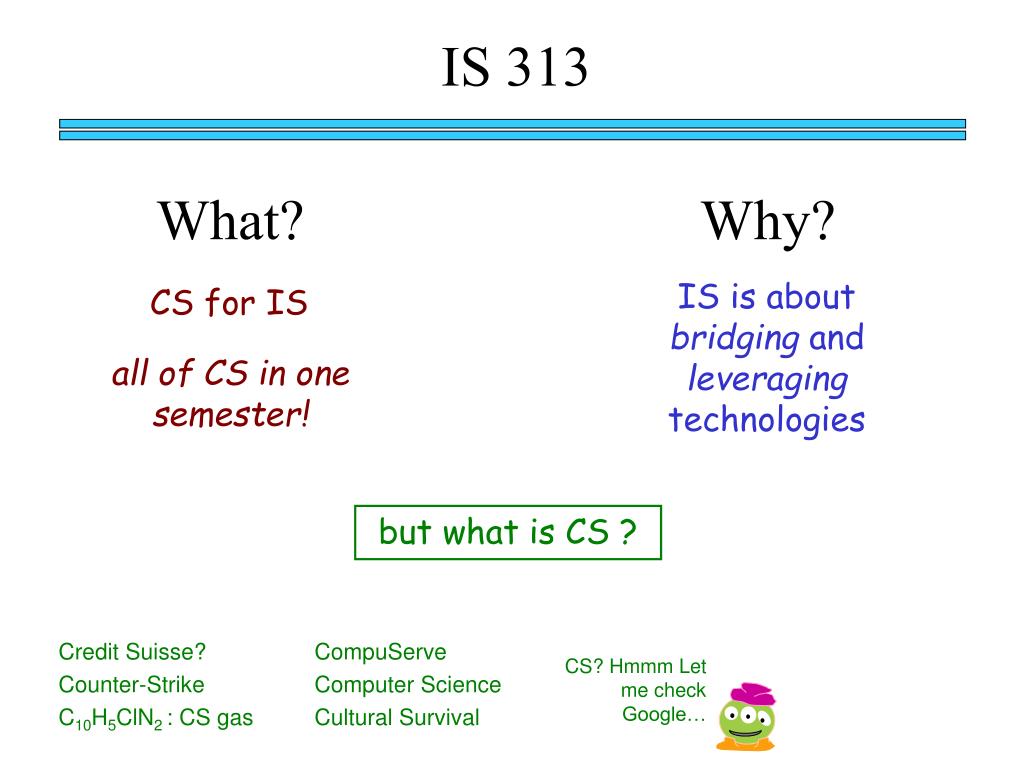 IS 313

What?

CS for IS

all of CS in one semester!

Why?

IS is about bridging and leveraging technologies

but what is CS ?

Credit Suisse?

Counter-Strike

$C_{10}H_5ClN_2$ : CS gas

CompuServe

Computer Science

Cultural Survival

CS? Hmmm Let me check Google…